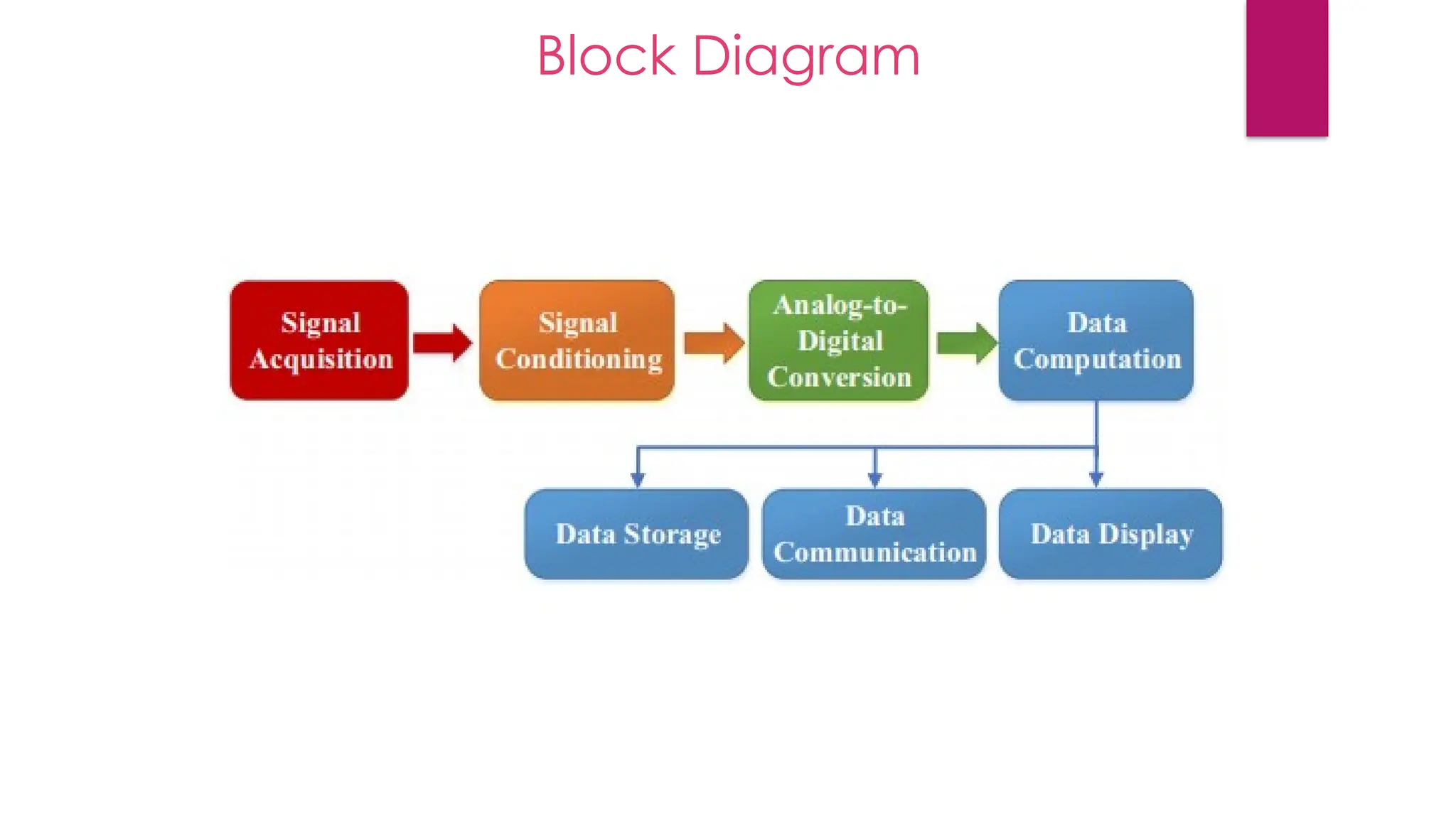 Block Diagram

Signal Acquisition

Signal Conditioning

Analog-to-Digital Conversion

Data Computation

Data Storage

Data Communication

Data Display